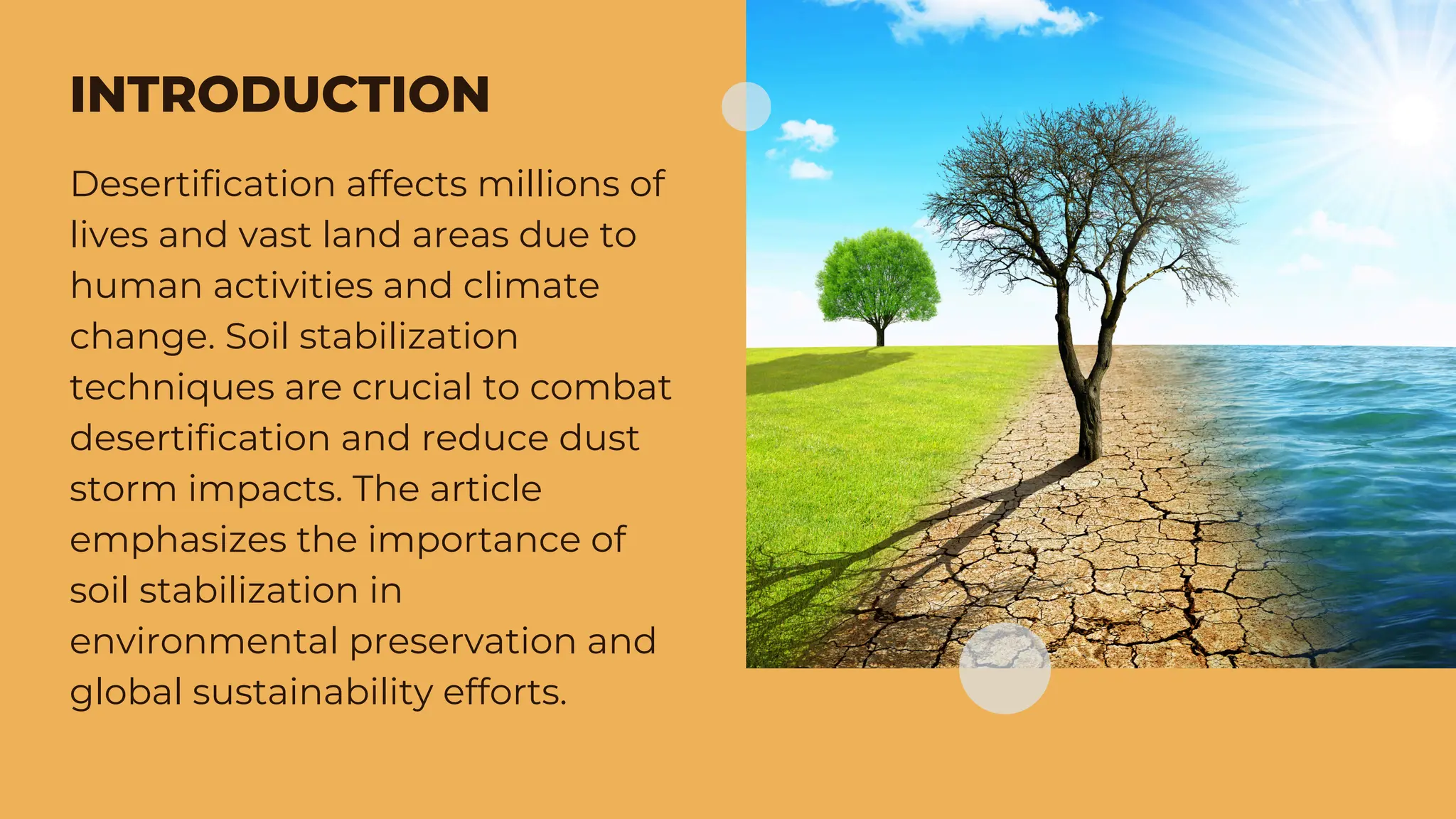 INTRODUCTION

Desertification affects millions of lives and vast land areas due to human activities and climate change. Soil stabilization techniques are crucial to combat desertification and reduce dust storm impacts. The article emphasizes the importance of soil stabilization in environmental preservation and global sustainability efforts.